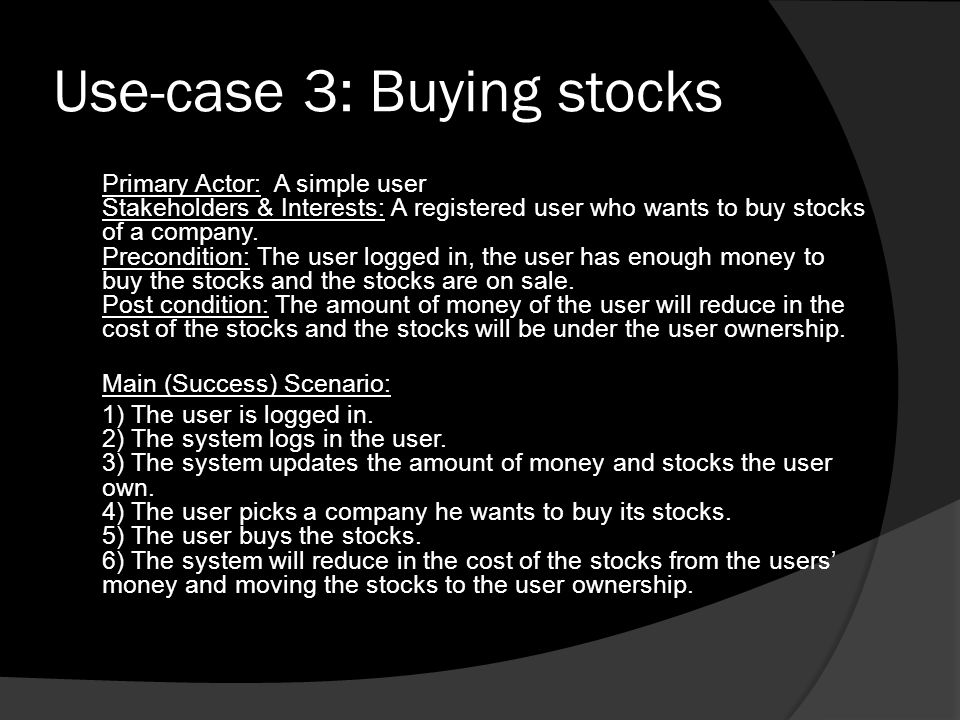 Use-case 3: Buying stocks

Primary Actor: A simple user
Stakeholders & Interests: A registered user who wants to buy stocks of a company.
Precondition: The user logged in, the user has enough money to buy the stocks and the stocks are on sale.
Post condition: The amount of money of the user will reduce in the cost of the stocks and the stocks will be under the user ownership.

Main (Success) Scenario:
1) The user is logged in.
2) The system logs in the user.
3) The system updates the amount of money and stocks the user own.
4) The user picks a company he wants to buy its stocks.
5) The user buys the stocks.
6) The system will reduce in the cost of the stocks from the users' money and moving the stocks to the user ownership.